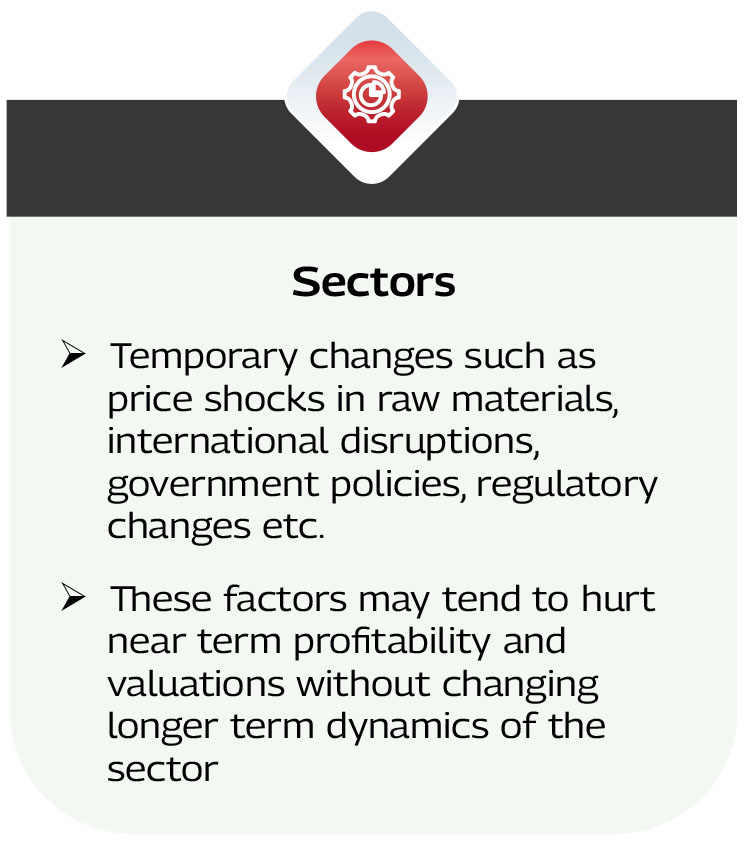 Sectors

➢ Temporary changes such as price shocks in raw materials, international disruptions, government policies, regulatory changes etc.

➢ These factors may tend to hurt near term profitability and valuations without changing longer term dynamics of the sector